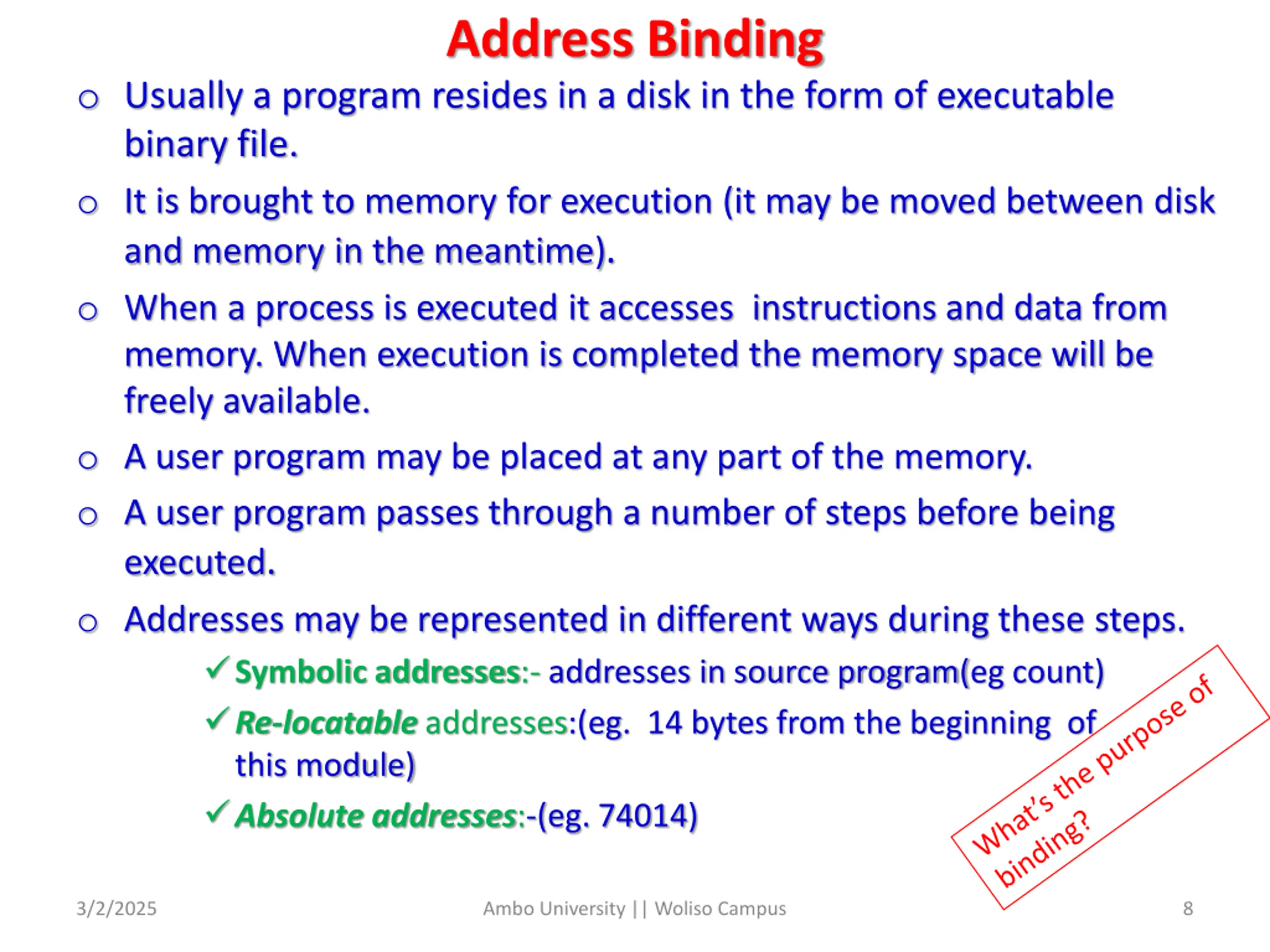 Address Binding

o Usually a program resides in a disk in the form of executable binary file.

o It is brought to memory for execution (it may be moved between disk and memory in the meantime).

o When a process is executed it accesses instructions and data from memory. When execution is completed the memory space will be freely available.

o A user program may be placed at any part of the memory.

o A user program passes through a number of steps before being executed.

o Addresses may be represented in different ways during these steps.

✓ Symbolic addresses:- addresses in source program(eg count)

✓ Re-locatable addresses:(eg. 14 bytes from the beginning of this module)

✓ Absolute addresses:-(eg. 74014)

What's the purpose of binding?

3/2/2025 Ambo University || Woliso Campus 8